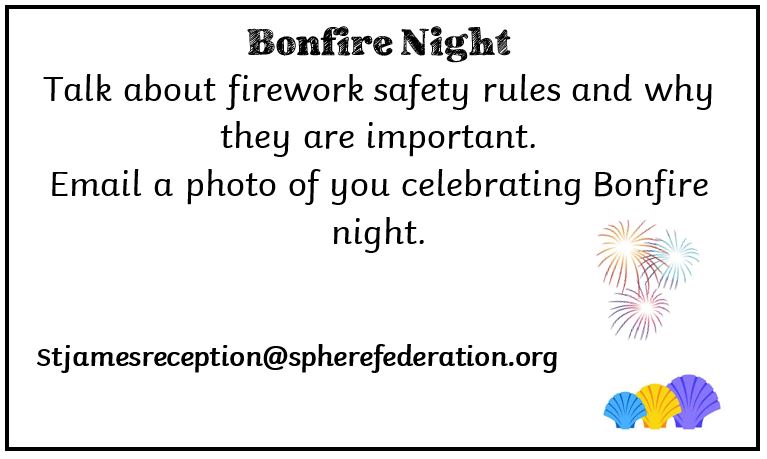 Bonfire Night

Talk about firework safety rules and why they are important.

Email a photo of you celebrating Bonfire night.

Stjamesreception@spherefederation.org